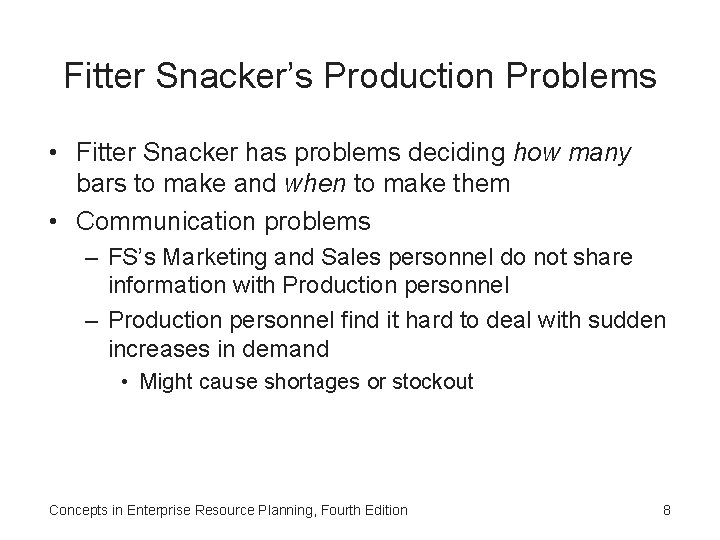 Fitter Snacker's Production Problems

• Fitter Snacker has problems deciding how many bars to make and when to make them

• Communication problems

– FS's Marketing and Sales personnel do not share information with Production personnel

– Production personnel find it hard to deal with sudden increases in demand

• Might cause shortages or stockout

Concepts in Enterprise Resource Planning, Fourth Edition

8